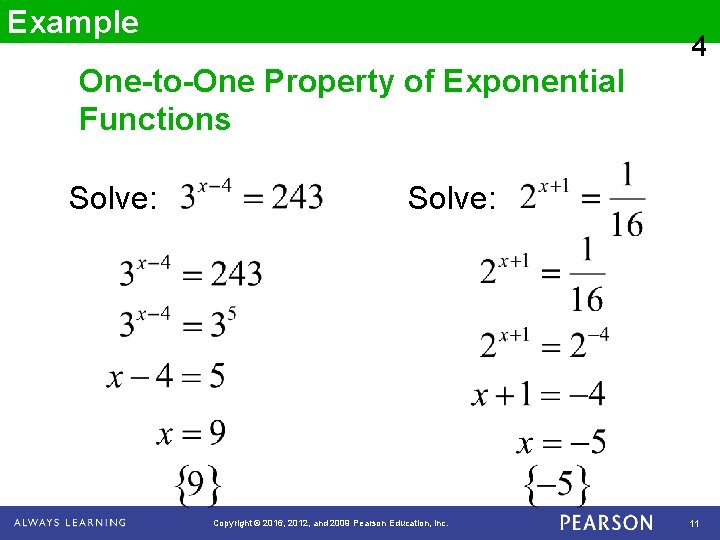 Example

4

One-to-One Property of Exponential Functions

Solve: $3^{x-4} = 243$

$3^{x-4} = 243$

$3^{x-4} = 3^5$

$x - 4 = 5$

$x = 9$

$\{9\}$

Solve: $2^{x+1} = \frac{1}{16}$

$2^{x+1} = \frac{1}{16}$

$2^{x+1} = 2^{-4}$

$x + 1 = -4$

$x = -5$

$\{-5\}$

ALWAYS LEARNING Copyright © 2016, 2012, and 2009 Pearson Education, Inc. PEARSON 11